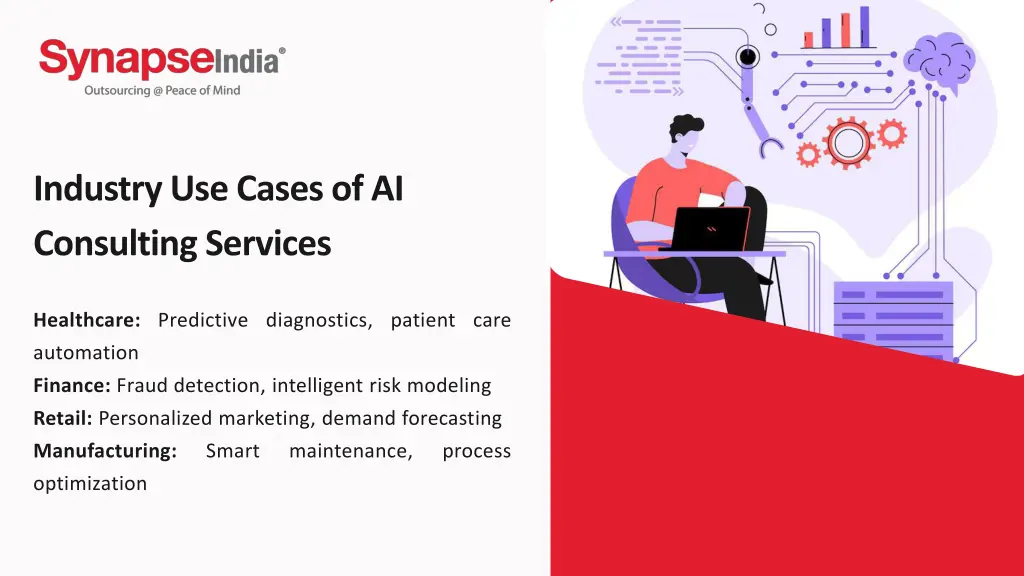 SynapseIndia®
Outsourcing @ Peace of Mind

Industry Use Cases of AI Consulting Services

Healthcare: Predictive diagnostics, patient care automation
Finance: Fraud detection, intelligent risk modeling
Retail: Personalized marketing, demand forecasting
Manufacturing: Smart maintenance, process optimization